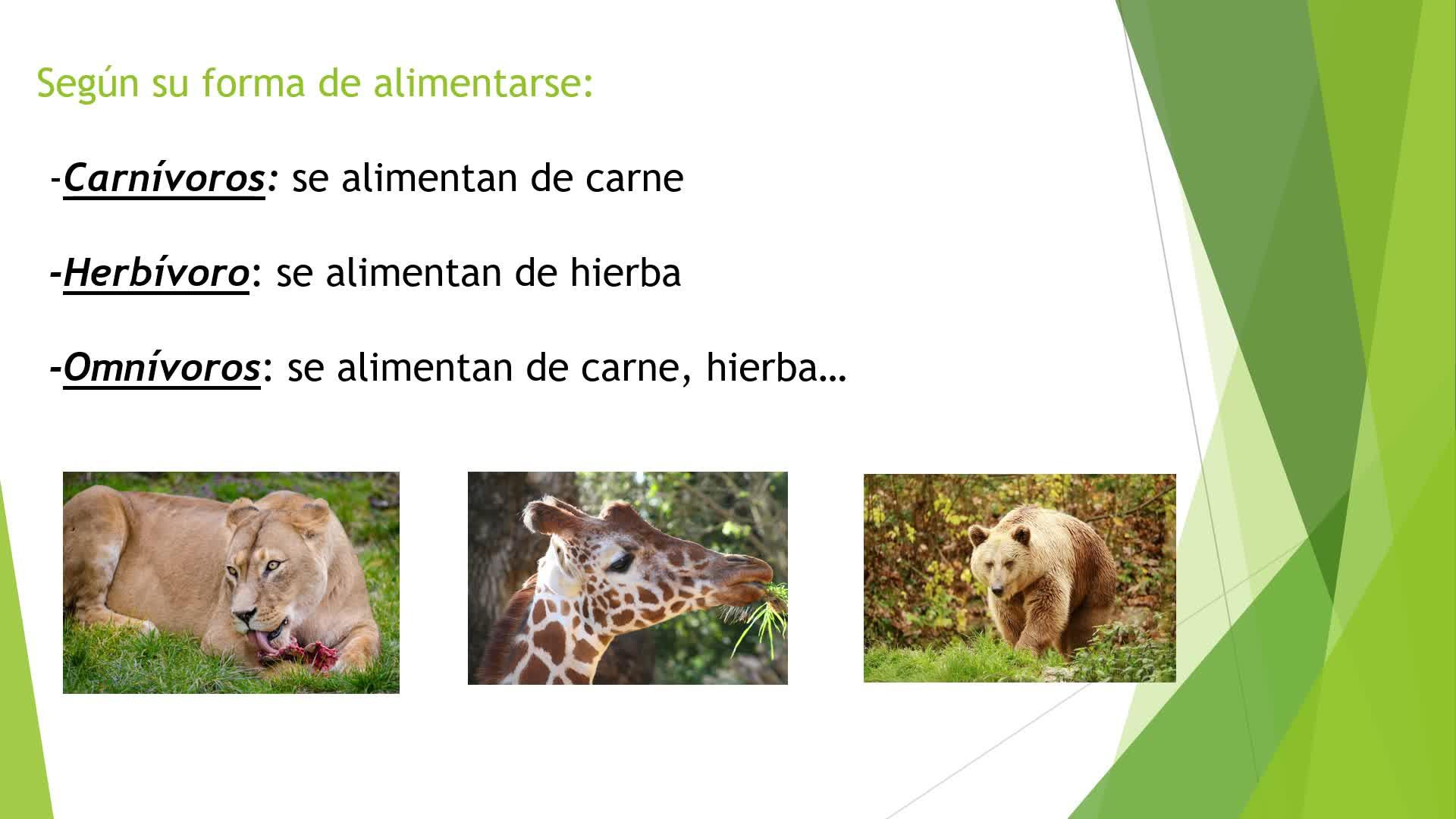 Según su forma de alimentarse:

-Carnívoros: se alimentan de carne

-Herbívoro: se alimentan de hierba

-Omnívoros: se alimentan de carne, hierba…